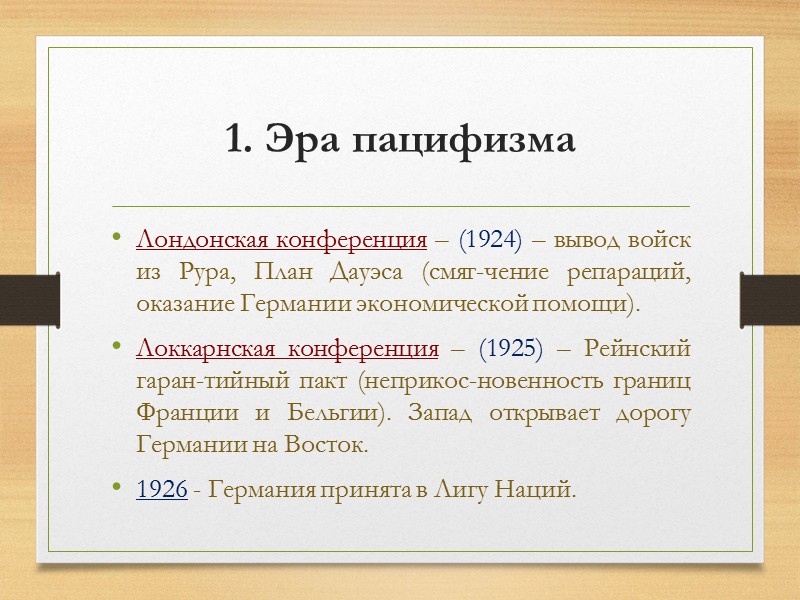 1. Эра пацифизма

• Лондонская конференция – (1924) – вывод войск из Рура, План Дауэса (смяг-чение репараций, оказание Германии экономической помощи).

• Локкарнская конференция – (1925) – Рейнский гаран-тийный пакт (неприкос-новенность границ Франции и Бельгии). Запад открывает дорогу Германии на Восток.

• 1926 - Германия принята в Лигу Наций.